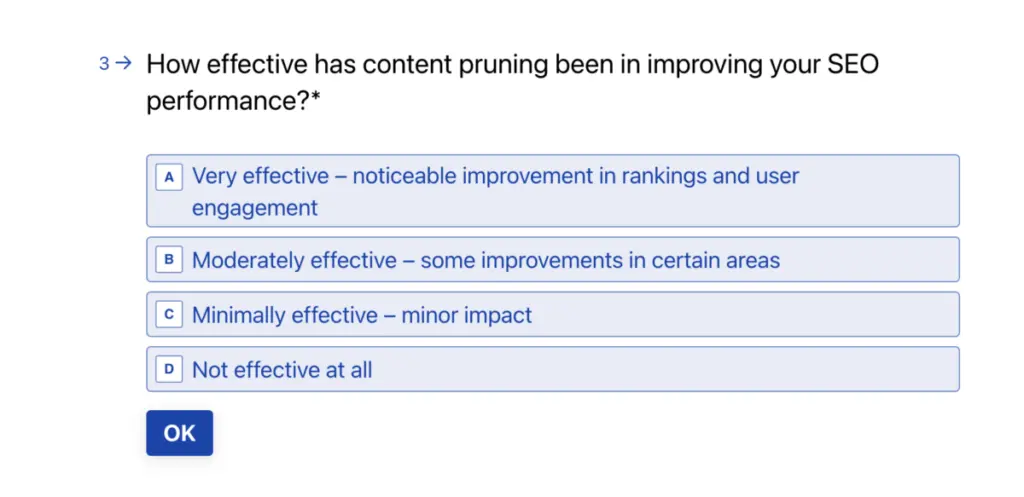 3 → How effective has content pruning been in improving your SEO performance?*

A Very effective – noticeable improvement in rankings and user engagement

B Moderately effective – some improvements in certain areas

C Minimally effective – minor impact

D Not effective at all

OK